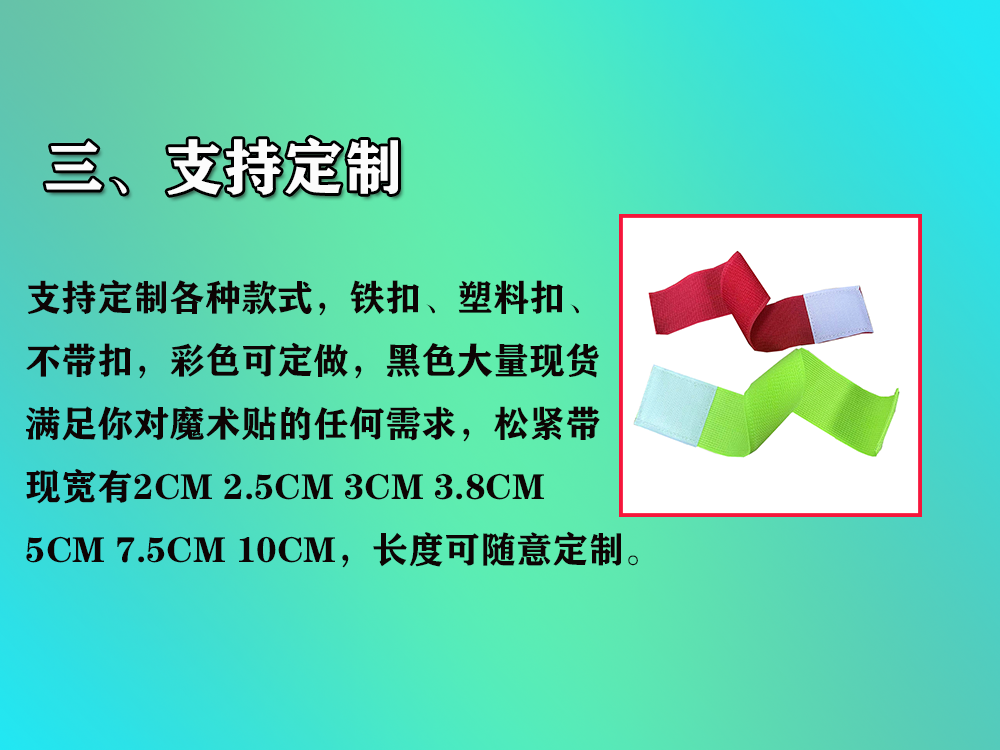 三、支持定制

支持定制各种款式，铁扣、塑料扣、不带扣，彩色可定做，黑色大量现货满足你对魔术贴的任何需求，松紧带现宽有2CM 2.5CM 3CM 3.8CM 5CM 7.5CM 10CM，长度可随意定制。